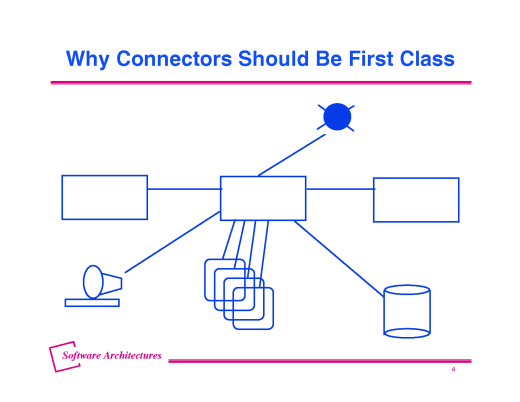 Why Connectors Should Be First Class

Software Architectures

4